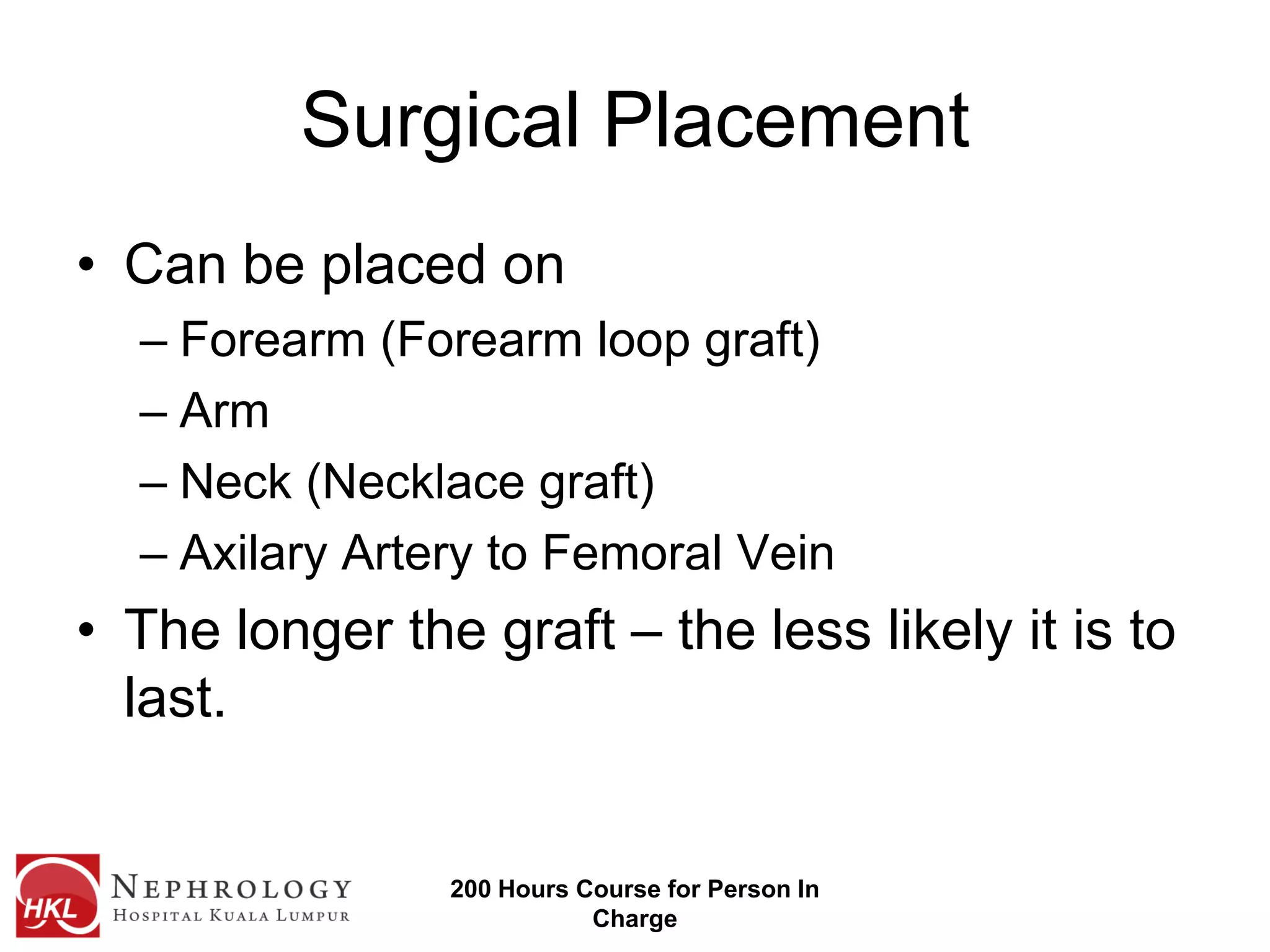 Surgical Placement

• Can be placed on
– Forearm (Forearm loop graft)
– Arm
– Neck (Necklace graft)
– Axilary Artery to Femoral Vein
• The longer the graft – the less likely it is to last.

HKL
NEPHROLOGY
HOSPITAL KUALA LUMPUR

200 Hours Course for Person In Charge